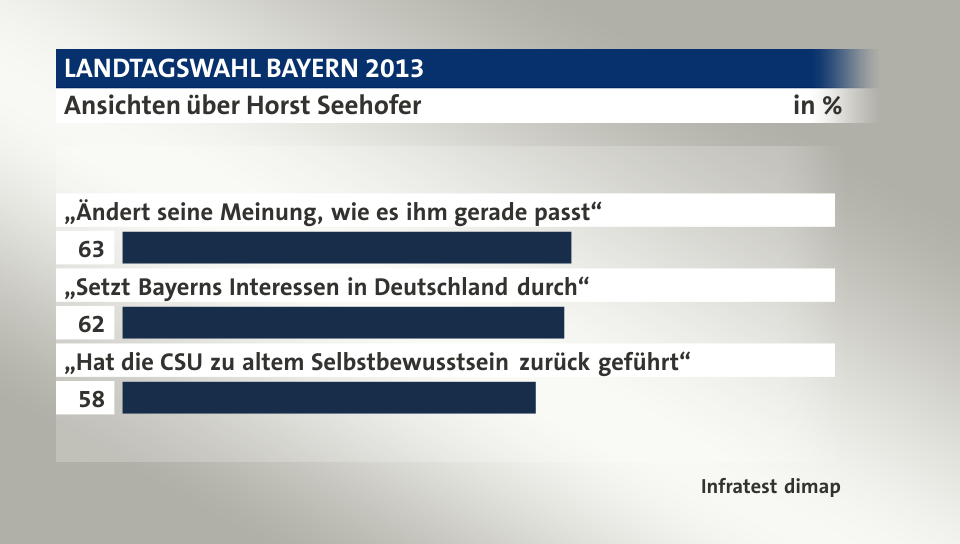 LANDTAGSWAHL BAYERN 2013
Ansichten über Horst Seehofer
in %

„Ändert seine Meinung, wie es ihm gerade passt“
63
„Setzt Bayerns Interessen in Deutschland durch“
62
„Hat die CSU zu altem Selbstbewusstsein zurück geführt“
58

Infratest dimap